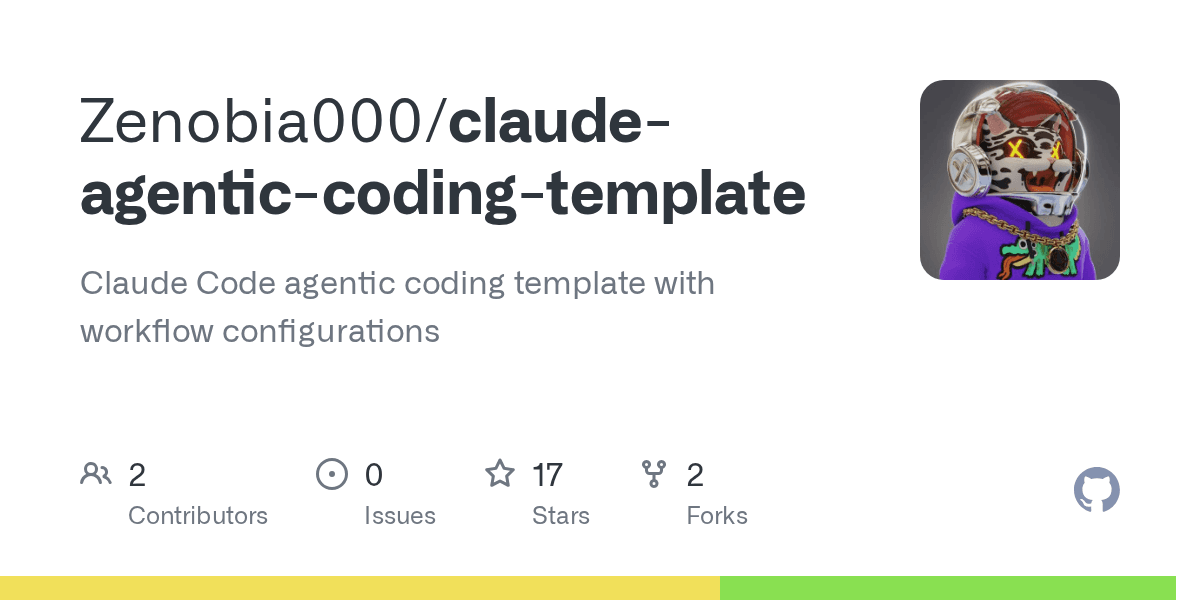 Zenobia000/claude-agentic-coding-template

Claude Code agentic coding template with workflow configurations

2
Contributors

0
Issues

17
Stars

2
Forks